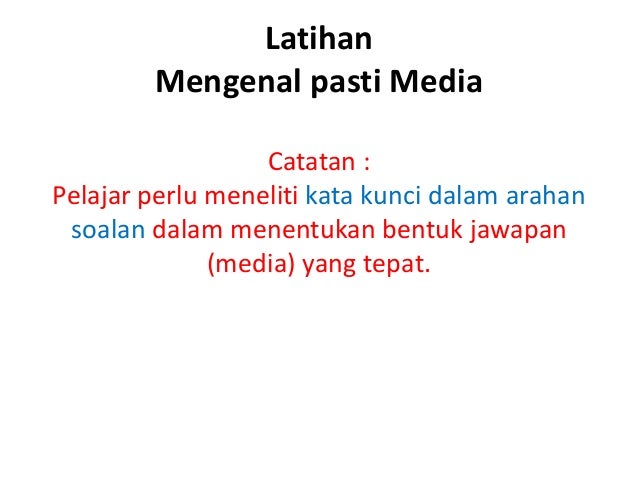 Latihan
Mengenal pasti Media

Catatan :
Pelajar perlu meneliti kata kunci dalam arahan soalan dalam menentukan bentuk jawapan (media) yang tepat.